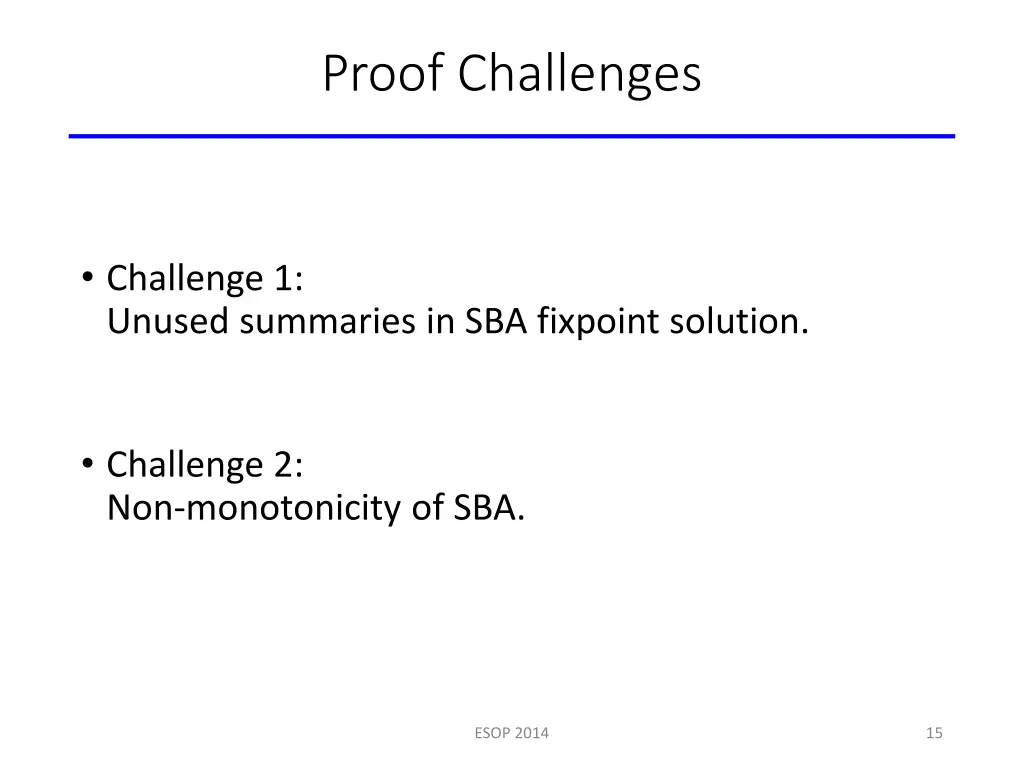 Proof Challenges

• Challenge 1:
Unused summaries in SBA fixpoint solution.

• Challenge 2:
Non-monotonicity of SBA.

ESOP 2014

15